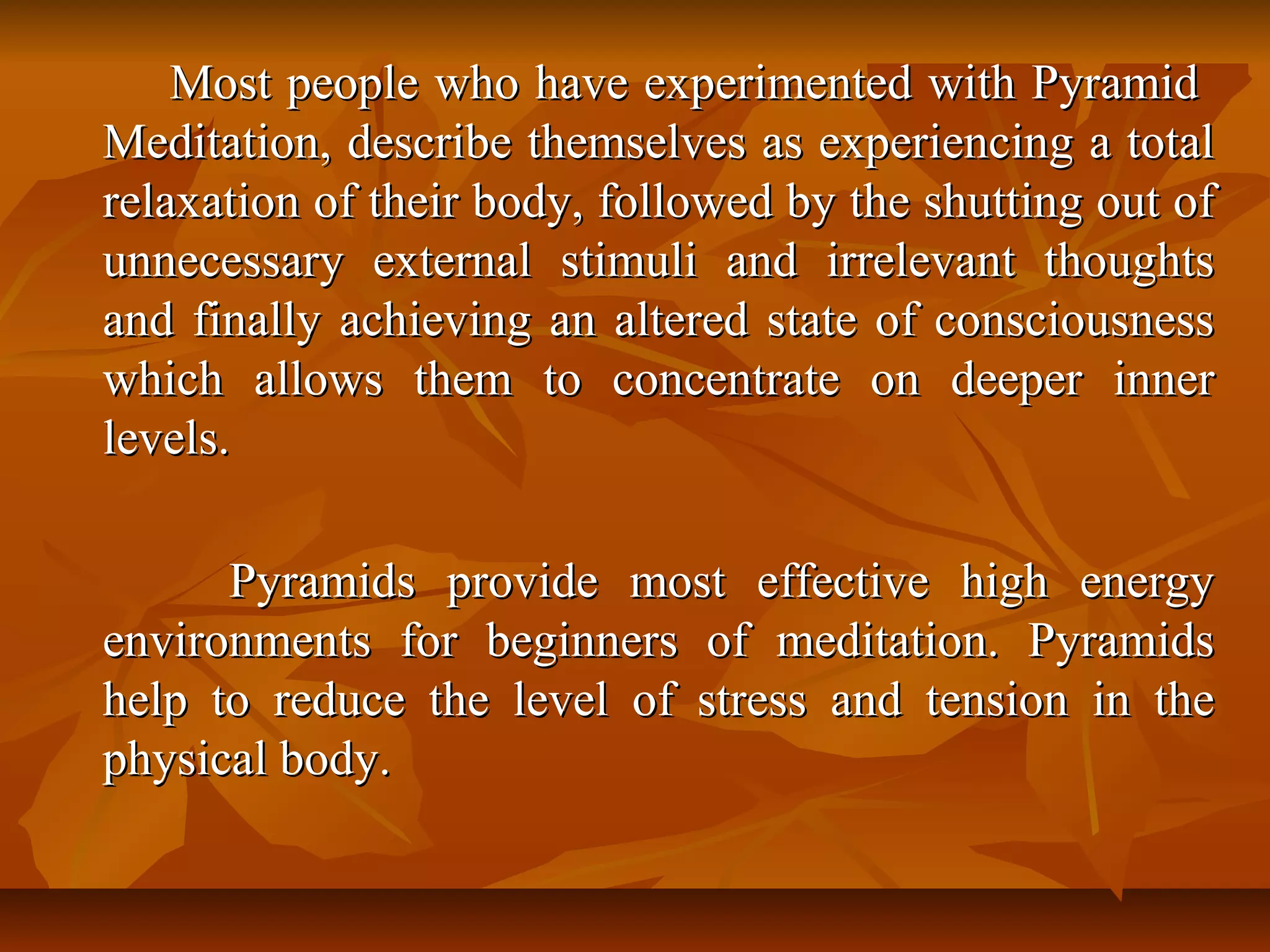 Most people who have experimented with Pyramid Meditation, describe themselves as experiencing a total relaxation of their body, followed by the shutting out of unnecessary external stimuli and irrelevant thoughts and finally achieving an altered state of consciousness which allows them to concentrate on deeper inner levels.

Pyramids provide most effective high energy environments for beginners of meditation. Pyramids help to reduce the level of stress and tension in the physical body.